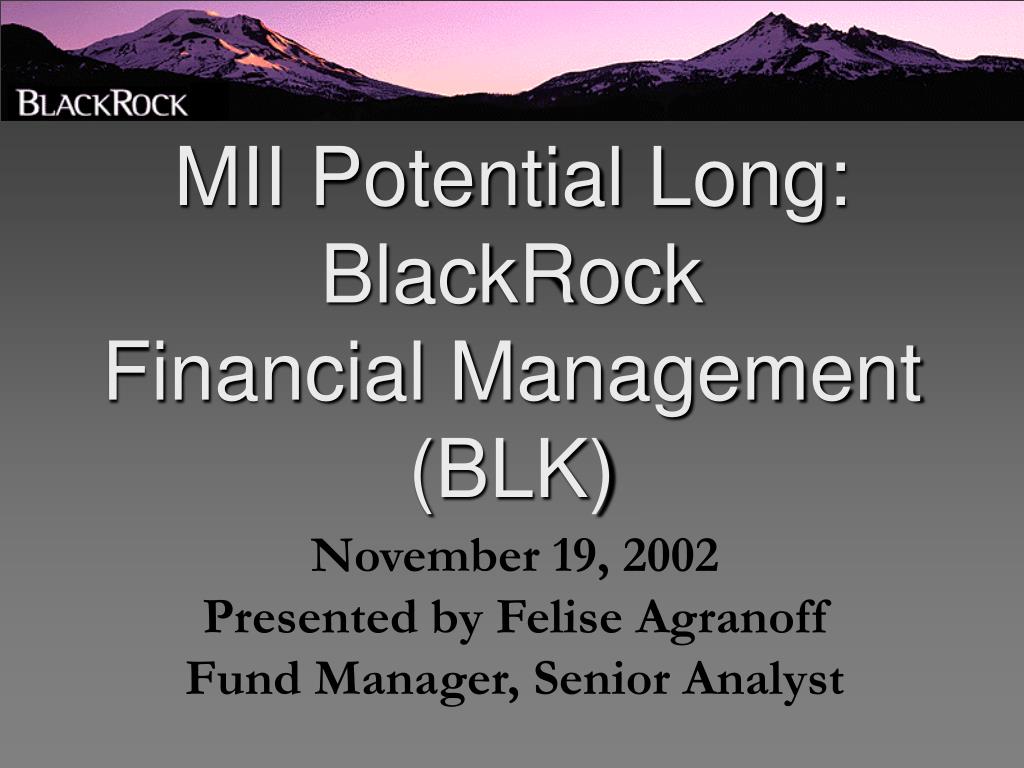 BLACKROCK

MII Potential Long: BlackRock Financial Management (BLK)

November 19, 2002
Presented by Felise Agranoff
Fund Manager, Senior Analyst